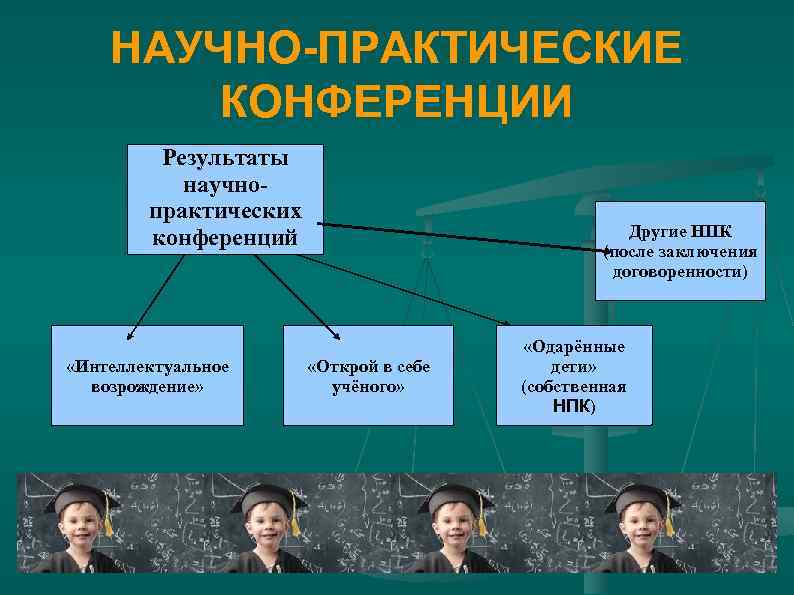 НАУЧНО-ПРАКТИЧЕСКИЕ КОНФЕРЕНЦИИ

Результаты научно-практических конференций

Другие НПК (после заключения договоренности)

«Интеллектуальное возрождение»

«Открой в себе учёного»

«Одарённые дети» (собственная НПК)